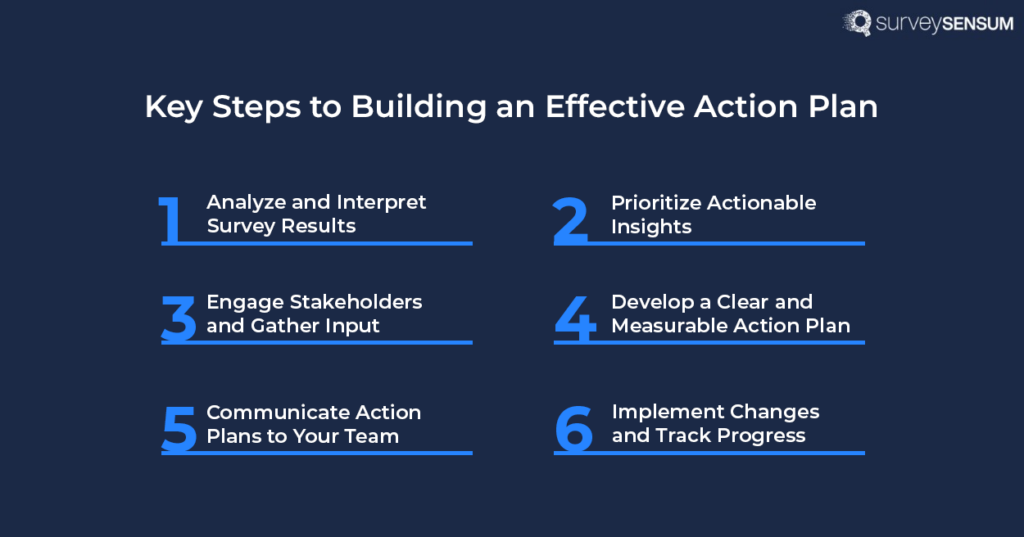 surveySENSUM

Key Steps to Building an Effective Action Plan

1 Analyze and Interpret Survey Results

2 Prioritize Actionable Insights

3 Engage Stakeholders and Gather Input

4 Develop a Clear and Measurable Action Plan

5 Communicate Action Plans to Your Team

6 Implement Changes and Track Progress